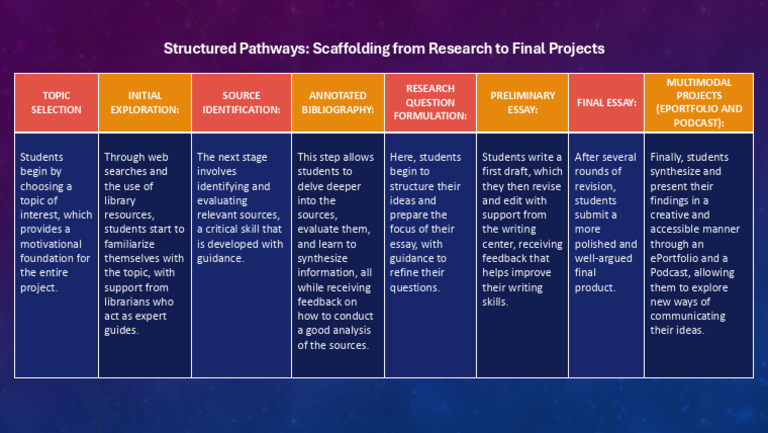 Structured Pathways: Scaffolding from Research to Final Projects

| TOPIC SELECTION | INITIAL EXPLORATION: | SOURCE IDENTIFICATION: | ANNOTATED BIBLIOGRAPHY: | RESEARCH QUESTION FORMULATION: | PRELIMINARY ESSAY: | FINAL ESSAY: | MULTIMODAL PROJECTS (EPORTFOLIO AND PODCAST): |
|---|---|---|---|---|---|---|---|
| Students begin by choosing a topic of interest, which provides a motivational foundation for the entire project. | Through web searches and the use of library resources, students start to familiarize themselves with the topic, with support from librarians who act as expert guides. | The next stage involves identifying and evaluating relevant sources, a critical skill that is developed with guidance. | This step allows students to delve deeper into the sources, evaluate them, and learn to synthesize information, all while receiving feedback on how to conduct a good analysis of the sources. | Here, students begin to structure their ideas and prepare the focus of their essay, with guidance to refine their questions. | Students write a first draft, which they then revise and edit with support from the writing center, receiving feedback that helps improve their writing skills. | After several rounds of revision, students submit a more polished and well-argued final product. | Finally, students synthesize and present their findings in a creative and accessible manner through an ePortfolio and a Podcast, allowing them to explore new ways of communicating their ideas. |